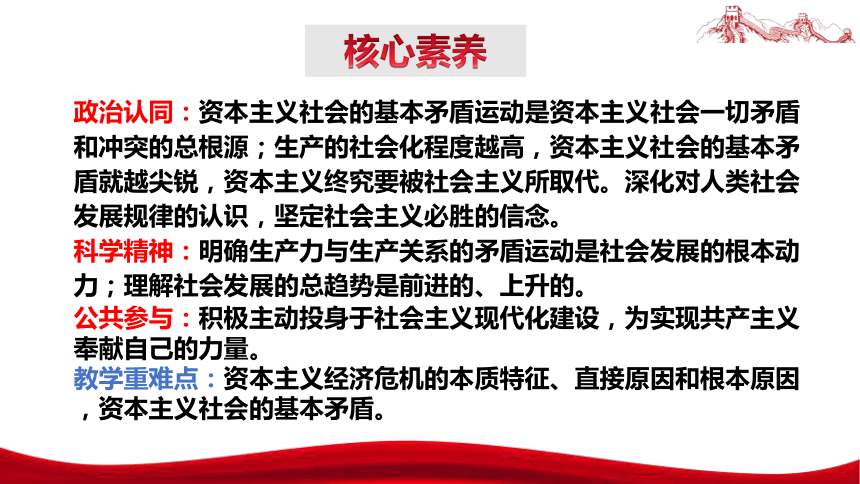 核心素养

政治认同：资本主义社会的基本矛盾运动是资本主义社会一切矛盾和冲突的总根源；生产的社会化程度越高，资本主义社会的基本矛盾就越尖锐，资本主义终究要被社会主义所取代。深化对人类社会发展规律的认识，坚定社会主义必胜的信念。

科学精神：明确生产力与生产关系的矛盾运动是社会发展的根本动力；理解社会发展的总趋势是前进的、上升的。

公共参与：积极主动投身于社会主义现代化建设，为实现共产主义奉献自己的力量。

教学重难点：资本主义经济危机的本质特征、直接原因和根本原因，资本主义社会的基本矛盾。